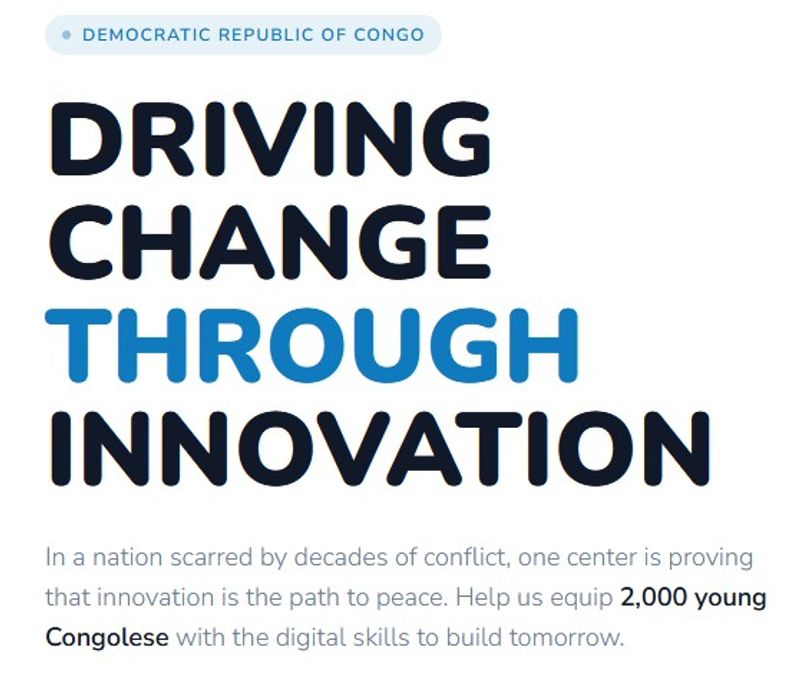 DEMOCRATIC REPUBLIC OF CONGO

DRIVING CHANGE THROUGH INNOVATION

In a nation scarred by decades of conflict, one center is proving that innovation is the path to peace. Help us equip 2,000 young Congolese with the digital skills to build tomorrow.